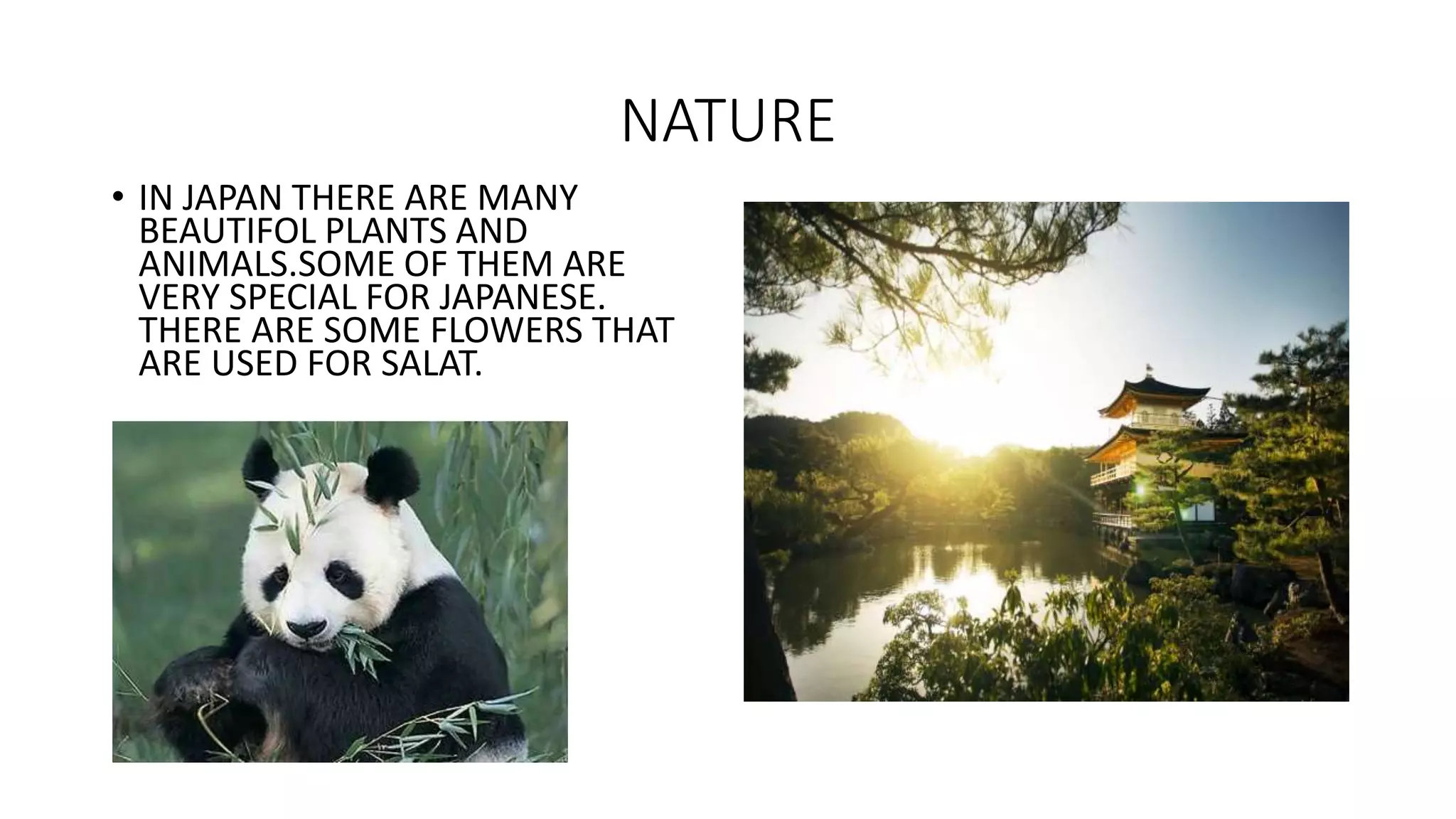 NATURE

• IN JAPAN THERE ARE MANY BEAUTIFOL PLANTS AND ANIMALS.SOME OF THEM ARE VERY SPECIAL FOR JAPANESE. THERE ARE SOME FLOWERS THAT ARE USED FOR SALAT.